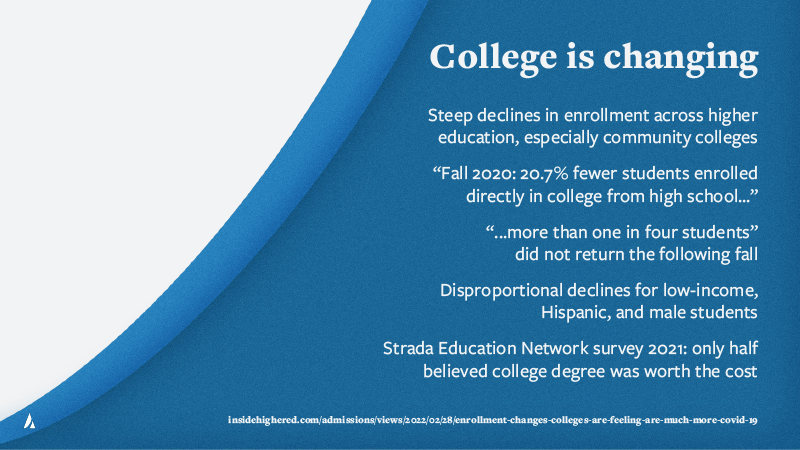 College is changing

Steep declines in enrollment across higher education, especially community colleges

“Fall 2020: 20.7% fewer students enrolled directly in college from high school...”

“...more than one in four students” did not return the following fall

Disproportional declines for low-income, Hispanic, and male students

Strada Education Network survey 2021: only half believed college degree was worth the cost

insidehighered.com/admissions/views/2022/02/28/enrollment-changes-colleges-are-feeling-are-much-more-covid-19